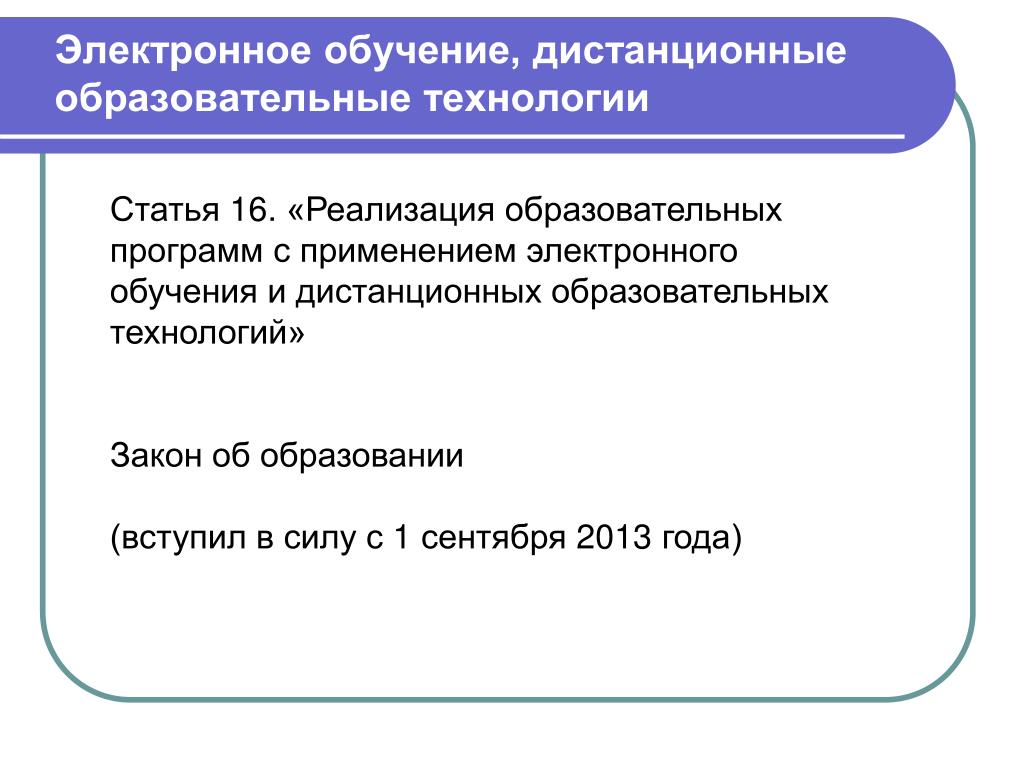 Электронное обучение, дистанционные образовательные технологии

Статья 16. «Реализация образовательных программ с применением электронного обучения и дистанционных образовательных технологий»

Закон об образовании

(вступил в силу с 1 сентября 2013 года)